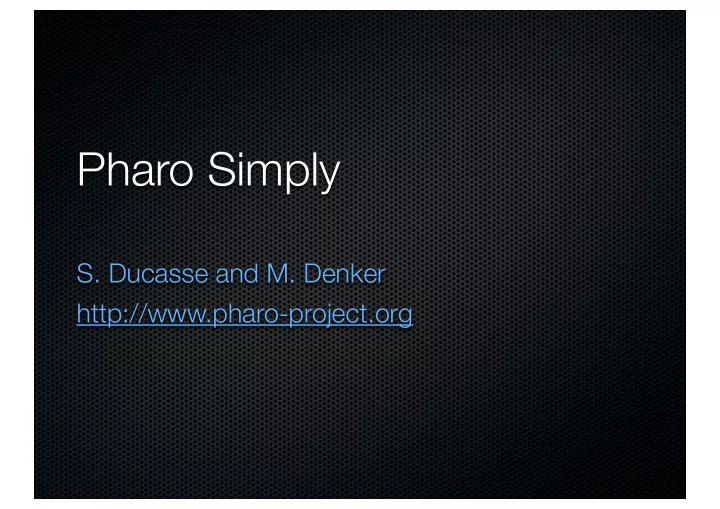 Pharo Simply

S. Ducasse and M. Denker

http://www.pharo-project.org